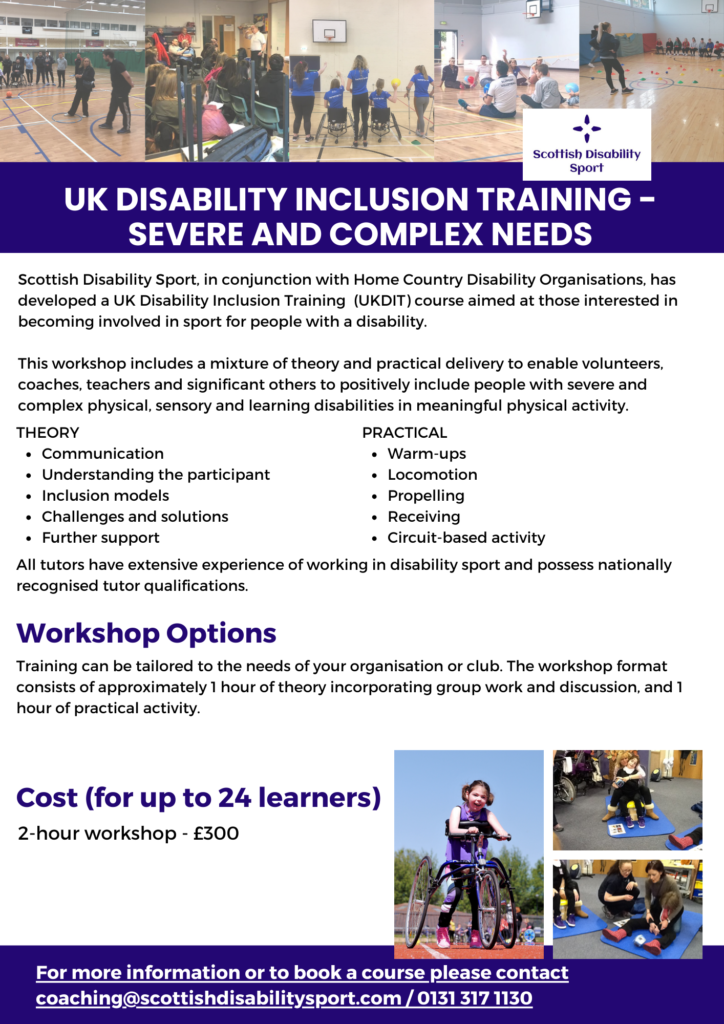 Scottish Disability Sport

UK DISABILITY INCLUSION TRAINING - SEVERE AND COMPLEX NEEDS

Scottish Disability Sport, in conjunction with Home Country Disability Organisations, has developed a UK Disability Inclusion Training (UKDIT) course aimed at those interested in becoming involved in sport for people with a disability.

This workshop includes a mixture of theory and practical delivery to enable volunteers, coaches, teachers and significant others to positively include people with severe and complex physical, sensory and learning disabilities in meaningful physical activity.

THEORY
- Communication
- Understanding the participant
- Inclusion models
- Challenges and solutions
- Further support

PRACTICAL
- Warm-ups
- Locomotion
- Propelling
- Receiving
- Circuit-based activity

All tutors have extensive experience of working in disability sport and possess nationally recognised tutor qualifications.

Workshop Options

Training can be tailored to the needs of your organisation or club. The workshop format consists of approximately 1 hour of theory incorporating group work and discussion, and 1 hour of practical activity.

Cost (for up to 24 learners)

2-hour workshop - £300

For more information or to book a course please contact coaching@scottishdisabilitysport.com / 0131 317 1130